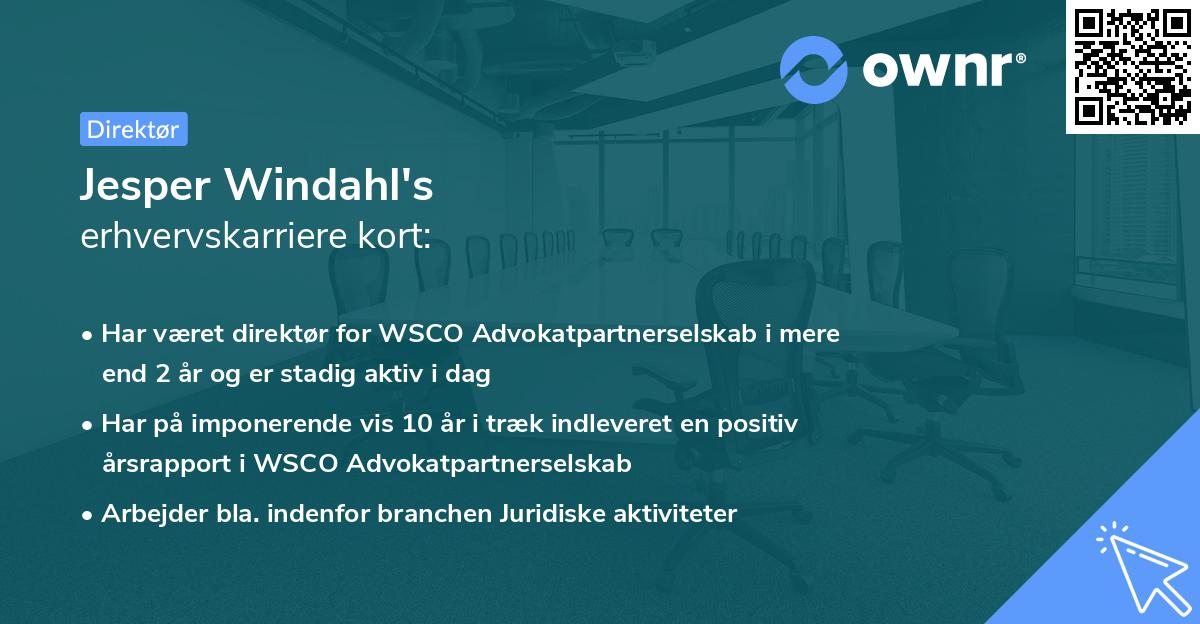 ownr®

Direktør

Jesper Windahl's
erhvervskarriere kort:

• Har været direktør for WSCO Advokatpartnerselskab i mere end 2 år og er stadig aktiv i dag

• Har på imponerende vis 10 år i træk indleveret en positiv årsrapport i WSCO Advokatpartnerselskab

• Arbejder bla. indenfor branchen Juridiske aktiviteter